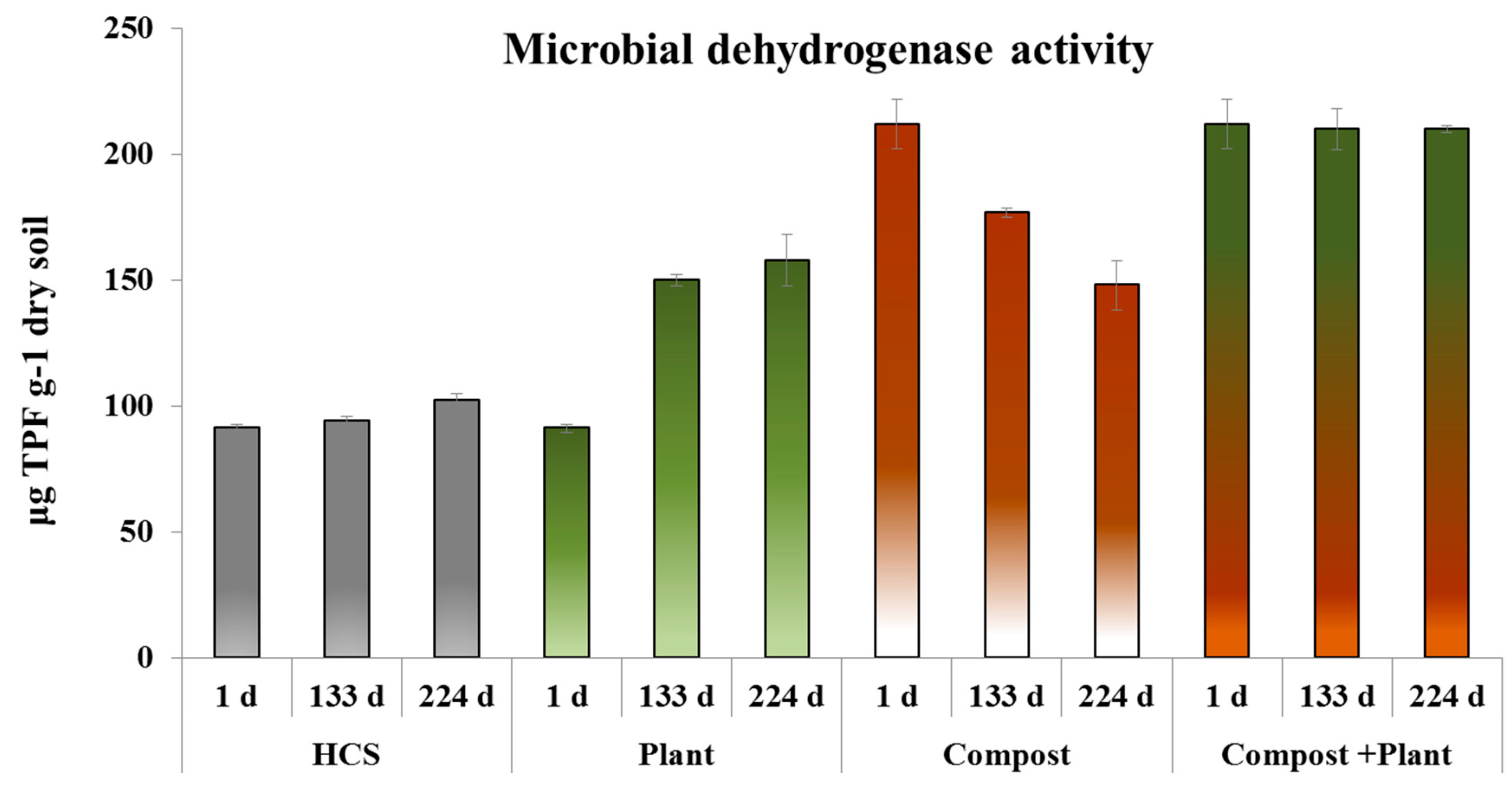 Microbial dehydrogenase activity

µg TPF g-1 dry soil

250
200
150
100
50
0

1 d
133 d
224 d
1 d
133 d
224 d
1 d
133 d
224 d
1 d
133 d
224 d

HCS
Plant
Compost
Compost +Plant